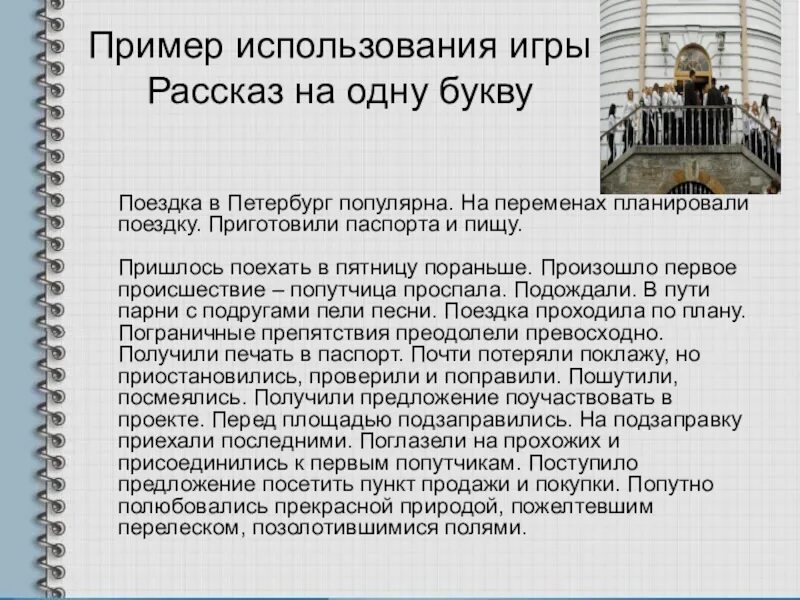 Пример использования игры
Рассказ на одну букву

Поездка в Петербург популярна. На переменах планировали поездку. Приготовили паспорта и пищу.

Пришлось поехать в пятницу пораньше. Произошло первое происшествие – попутчица проспала. Подождали. В пути парни с подругами пели песни. Поездка проходила по плану. Пограничные препятствия преодолели превосходно. Получили печать в паспорт. Почти потеряли поклажу, но приостановились, проверили и поправили. Пошутили, посмеялись. Получили предложение поучаствовать в проекте. Перед площадью подзаправились. На подзаправку приехали последними. Поглазели на прохожих и присоединились к первым попутчикам. Поступило предложение посетить пункт продажи и покупки. Попутно полюбовались прекрасной природой, пожелтевшим перелеском, позолотившимися полями.